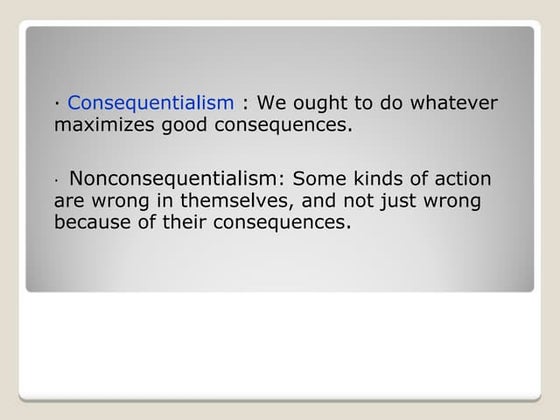 · Consequentialism : We ought to do whatever maximizes good consequences.

· Nonconsequentialism: Some kinds of action are wrong in themselves, and not just wrong because of their consequences.